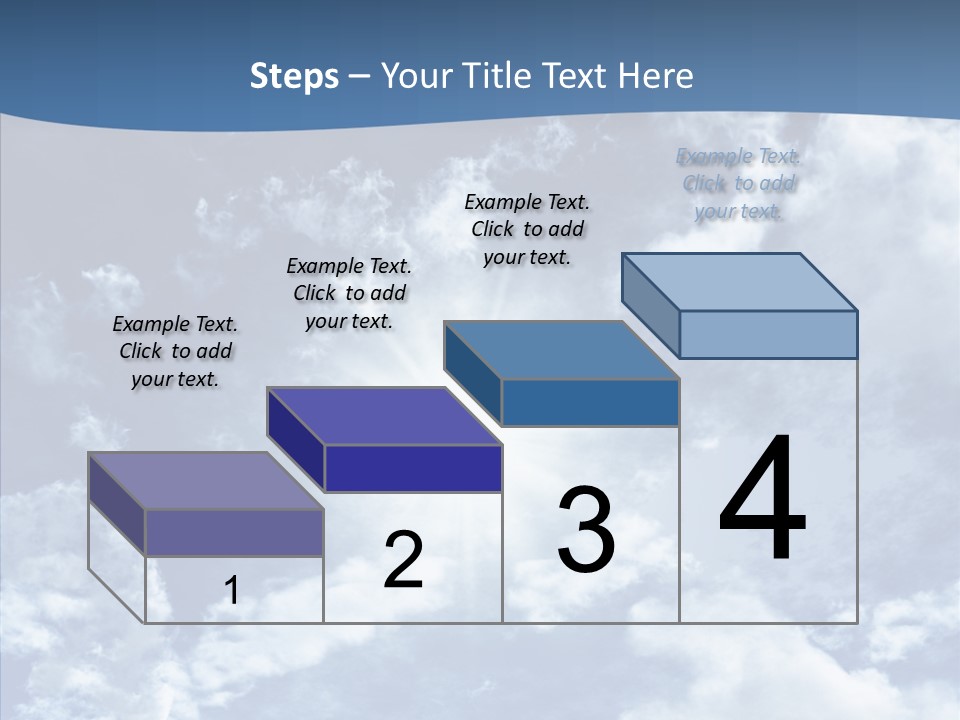 Steps – Your Title Text Here

Example Text. Click to add your text.

Example Text. Click to add your text.

Example Text. Click to add your text.

Example Text. Click to add your text.

1

2

3

4